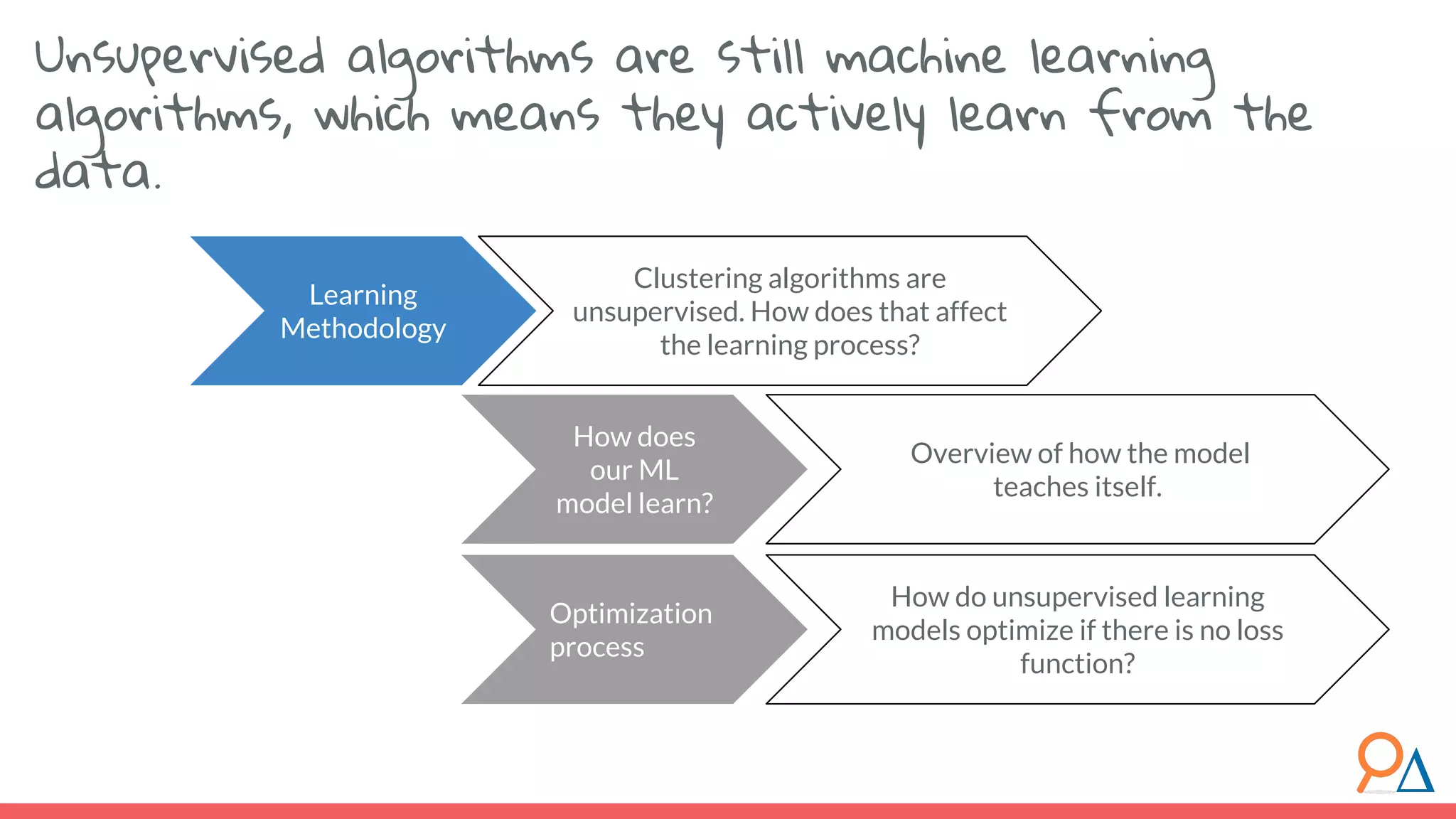 Unsupervised algorithms are still machine learning algorithms, which means they actively learn from the data.

Learning Methodology

Clustering algorithms are unsupervised. How does that affect the learning process?

How does our ML model learn?

Overview of how the model teaches itself.

Optimization process

How do unsupervised learning models optimize if there is no loss function?